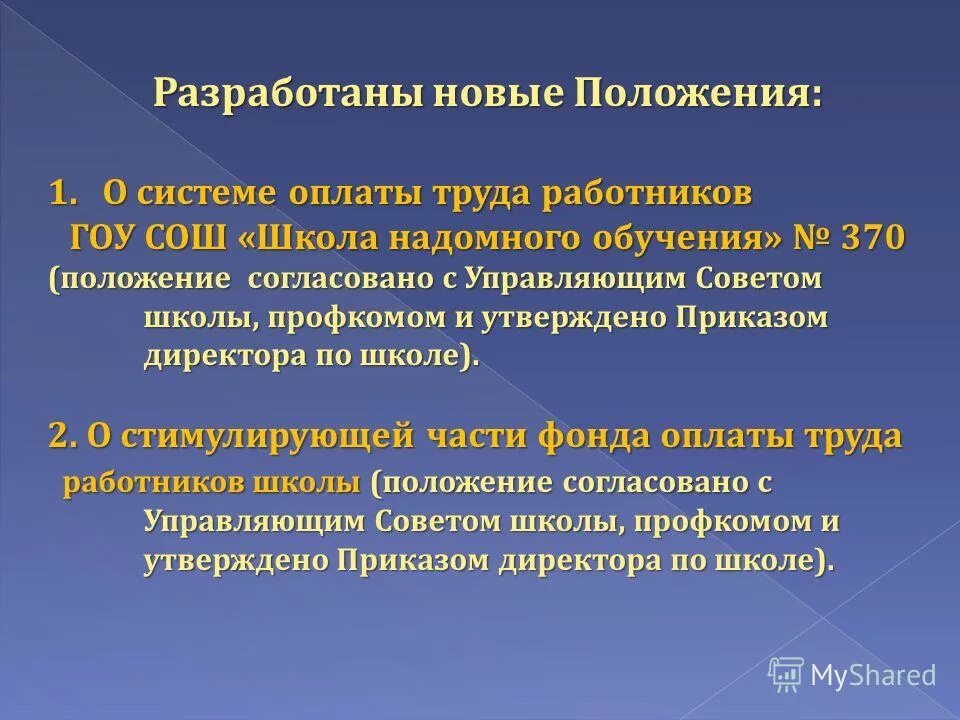 Разработаны новые Положения:

1. О системе оплаты труда работников ГОУ СОШ «Школа надомного обучения» № 370 (положение согласовано с Управляющим Советом школы, профкомом и утверждено Приказом директора по школе).

2. О стимулирующей части фонда оплаты труда работников школы (положение согласовано с Управляющим Советом школы, профкомом и утверждено Приказом директора по школе).

MyShared